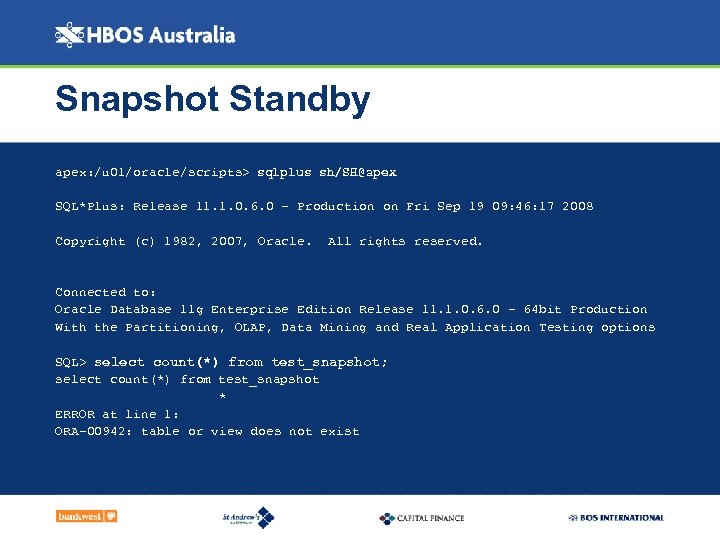 HBOS Australia

Snapshot Standby

apex:/u01/oracle/scripts> sqlplus sh/SH@apex

SQL*Plus: Release 11.1.0.6.0 - Production on Fri Sep 19 09:46:17 2008

Copyright (c) 1982, 2007, Oracle.  All rights reserved.

Connected to:
Oracle Database 11g Enterprise Edition Release 11.1.0.6.0 - 64bit Production
With the Partitioning, OLAP, Data Mining and Real Application Testing options

SQL> select count(*) from test_snapshot;
select count(*) from test_snapshot
*
ERROR at line 1:
ORA-00942: table or view does not exist

bankwest

St Andrew's

CAPITAL FINANCE

BOS INTERNATIONAL